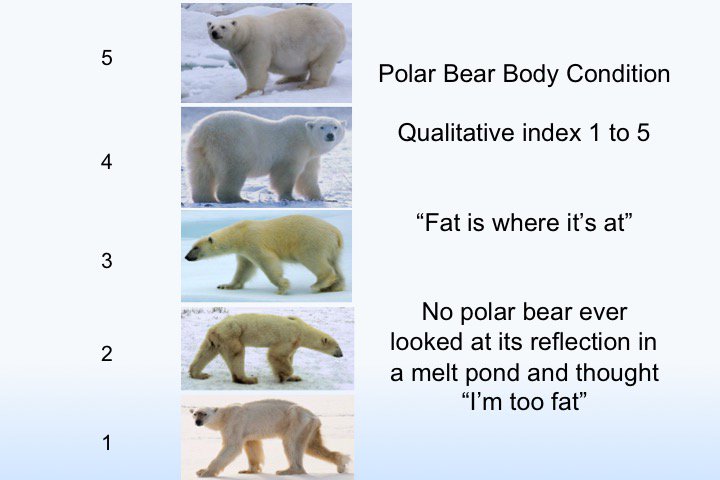 5

4

3

2

1

Polar Bear Body Condition

Qualitative index 1 to 5

“Fat is where it’s at”

No polar bear ever looked at its reflection in a melt pond and thought “I’m too fat”